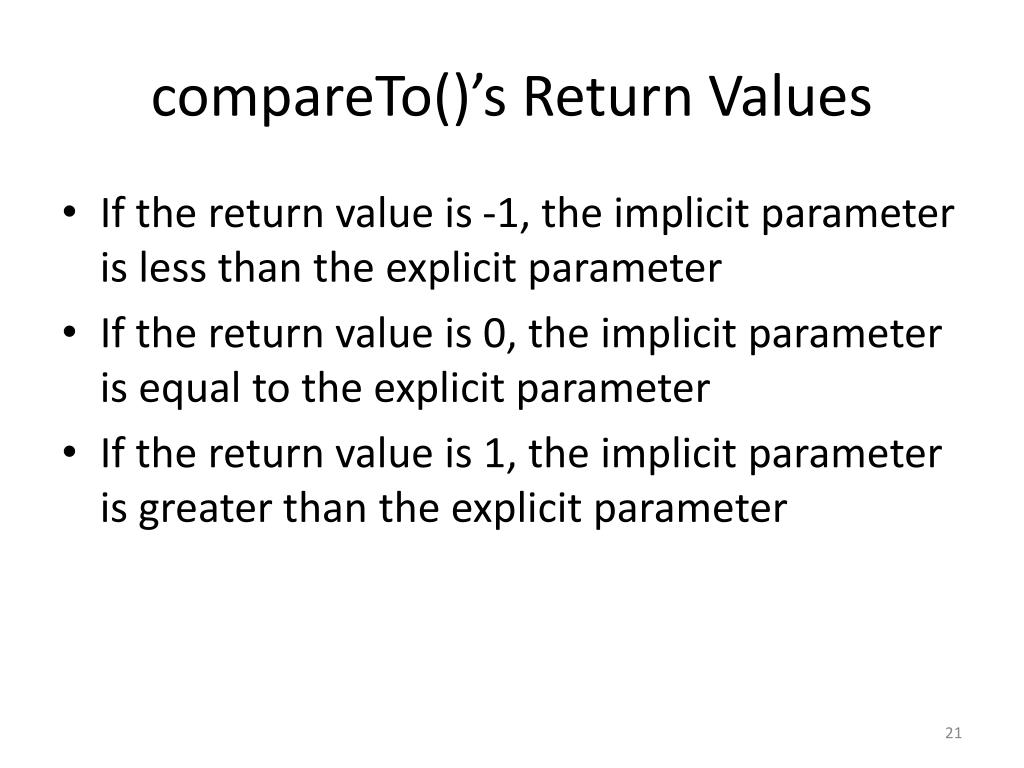 compareTo()’s Return Values

• If the return value is -1, the implicit parameter is less than the explicit parameter
• If the return value is 0, the implicit parameter is equal to the explicit parameter
• If the return value is 1, the implicit parameter is greater than the explicit parameter

21